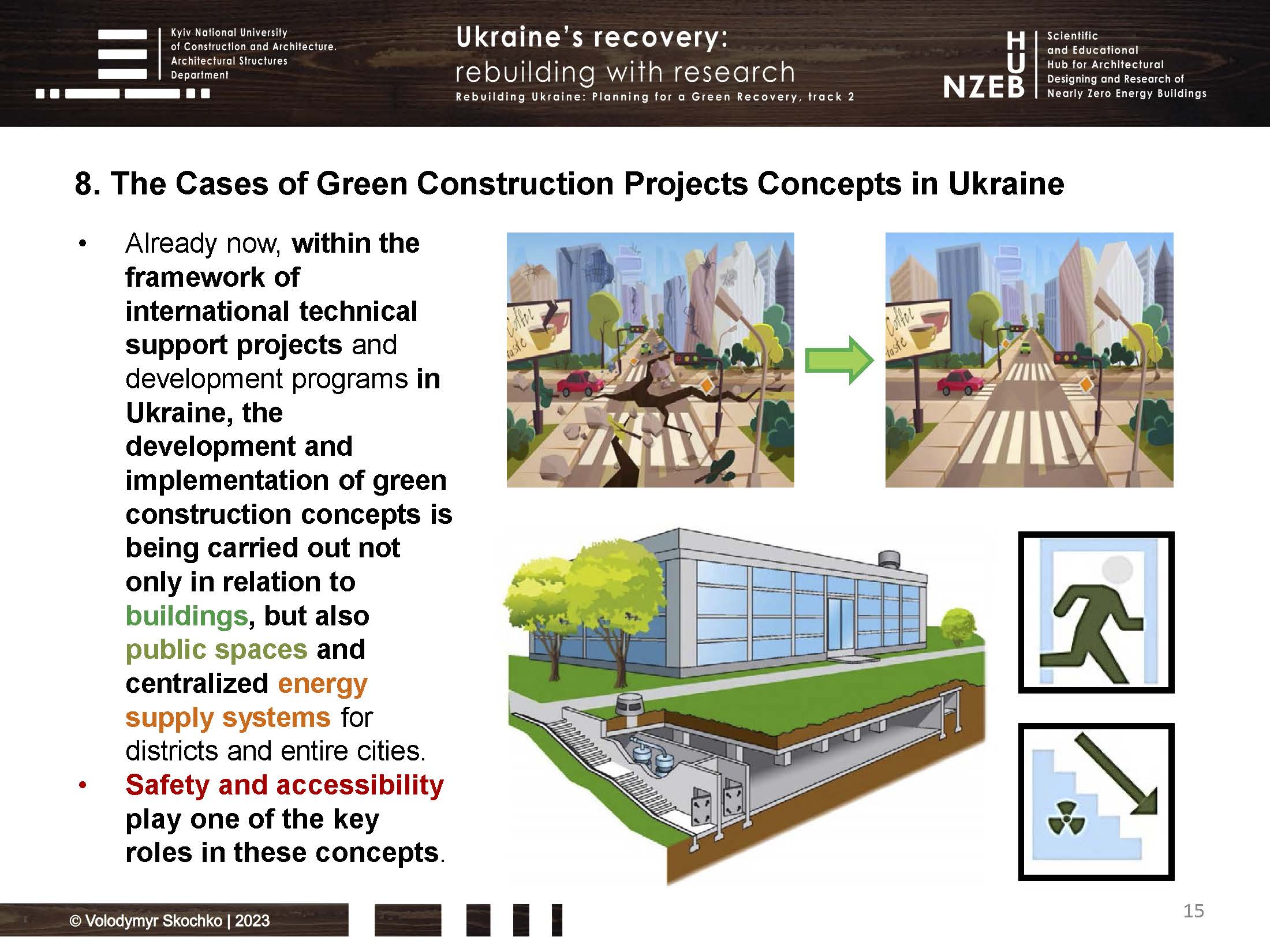 Kyiv National University of Construction and Architecture. Architectural Structures Department

Ukraine's recovery:
rebuilding with research
Rebuilding Ukraine: Planning for a Green Recovery, track 2

HUB NZEB

Scientific and Educational Hub for Architectural Designing and Research of Nearly Zero Energy Buildings

8. The Cases of Green Construction Projects Concepts in Ukraine

• Already now, within the framework of international technical support projects and development programs in Ukraine, the development and implementation of green construction concepts is being carried out not only in relation to buildings, but also public spaces and centralized energy supply systems for districts and entire cities.

• Safety and accessibility play one of the key roles in these concepts.

Coffee taste

Coffee taste

© Volodymyr Skochko | 2023

15